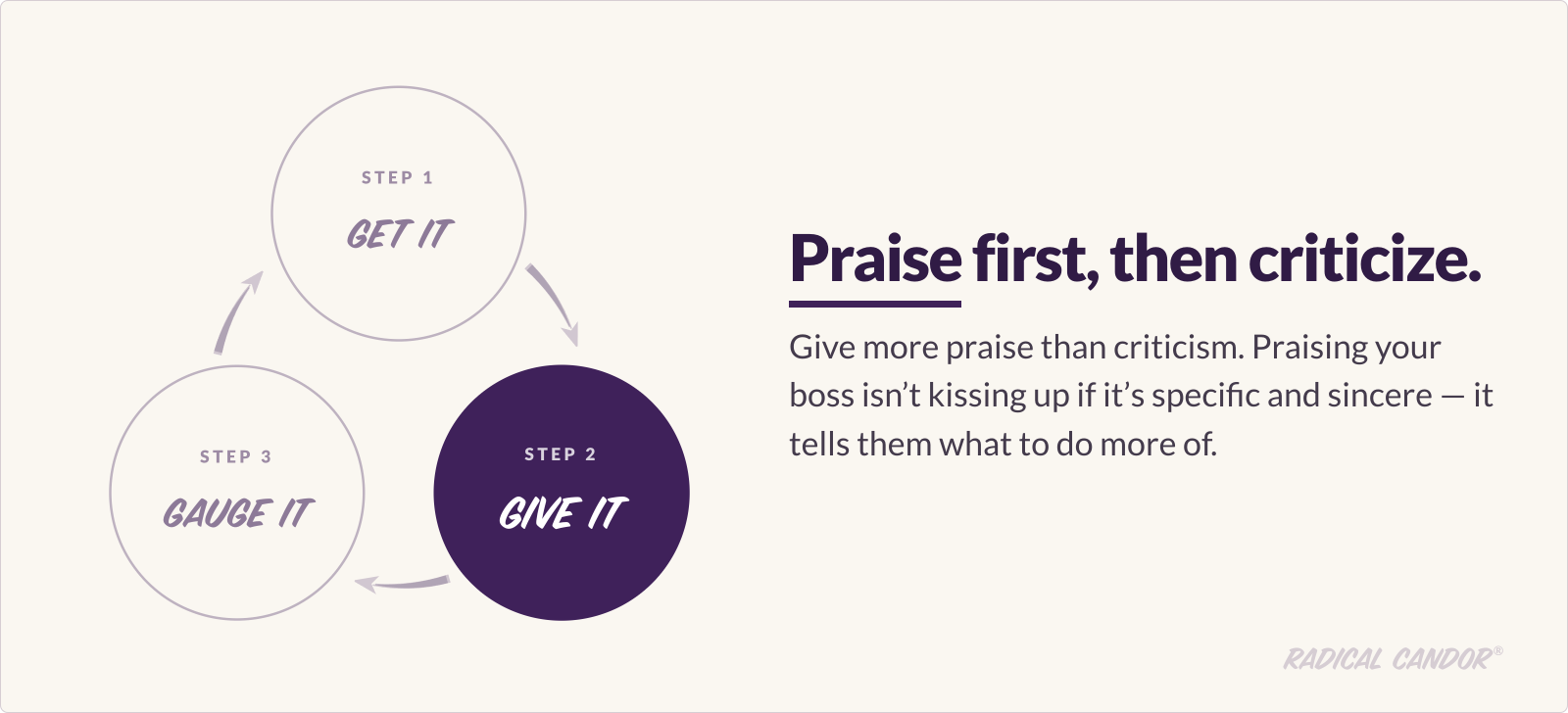 STEP 1
GET IT

STEP 2
GIVE IT

STEP 3
GAUGE IT

Praise first, then criticize.

Give more praise than criticism. Praising your boss isn't kissing up if it's specific and sincere — it tells them what to do more of.

RADICAL CANDOR®